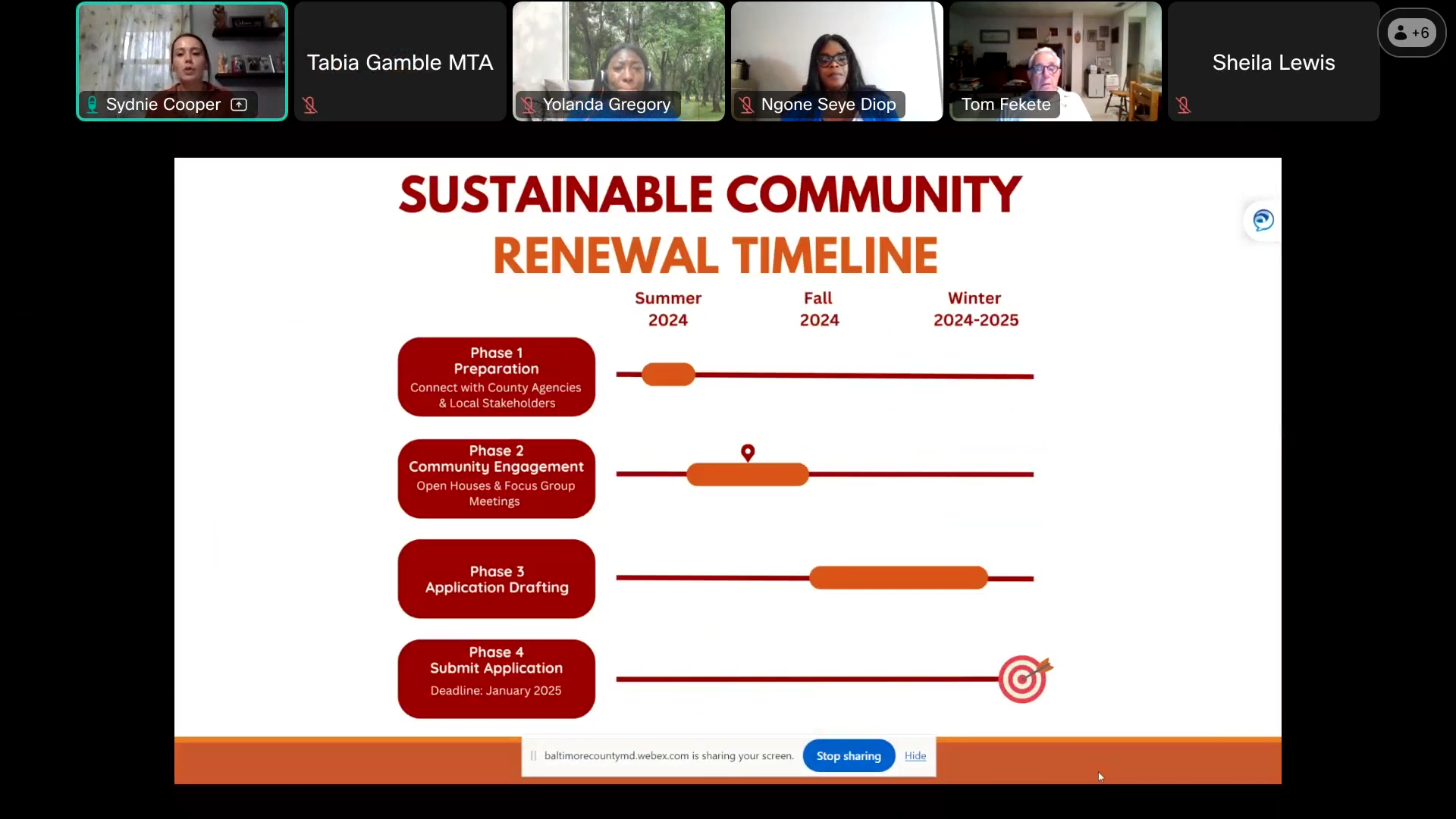 Sydnie Cooper

Tabia Gamble MTA

Yolanda Gregory

Ngone Seye Diop

Tom Fekete

Sheila Lewis

+6

SUSTAINABLE COMMUNITY RENEWAL TIMELINE

Summer 2024

Fall 2024

Winter 2024-2025

Phase 1
Preparation
Connect with County Agencies & Local Stakeholders

Phase 2
Community Engagement
Open Houses & Focus Group Meetings

Phase 3
Application Drafting

Phase 4
Submit Application
Deadline: January 2025

baltimorecountymd.webex.com is sharing your screen.

Stop sharing

Hide